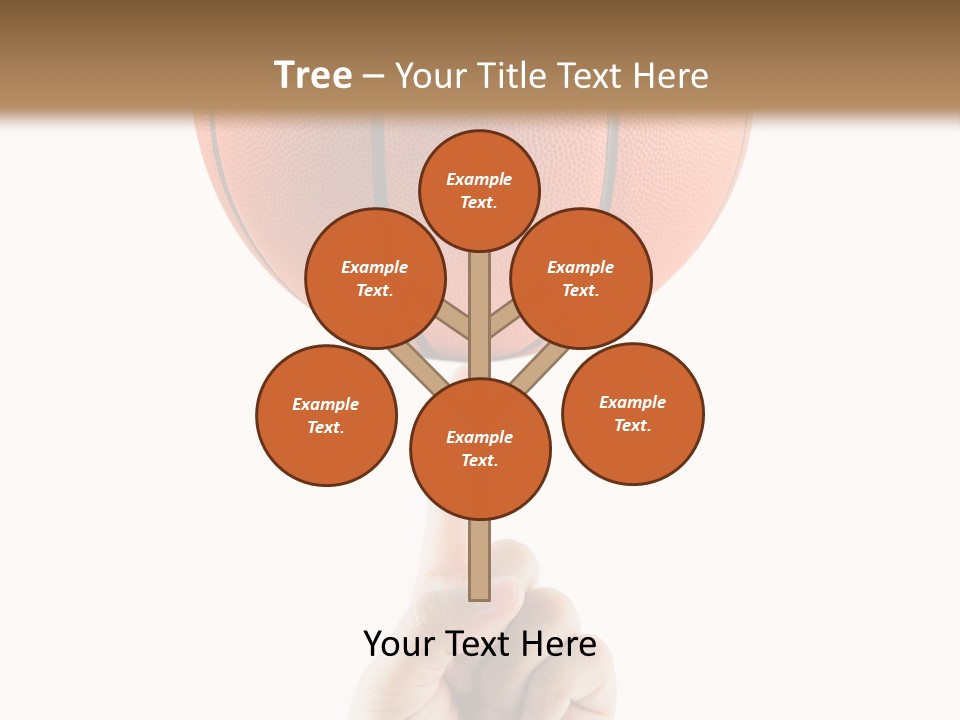 Tree – Your Title Text Here

Example Text.

Example Text.

Example Text.

Example Text.

Example Text.

Example Text.

Your Text Here